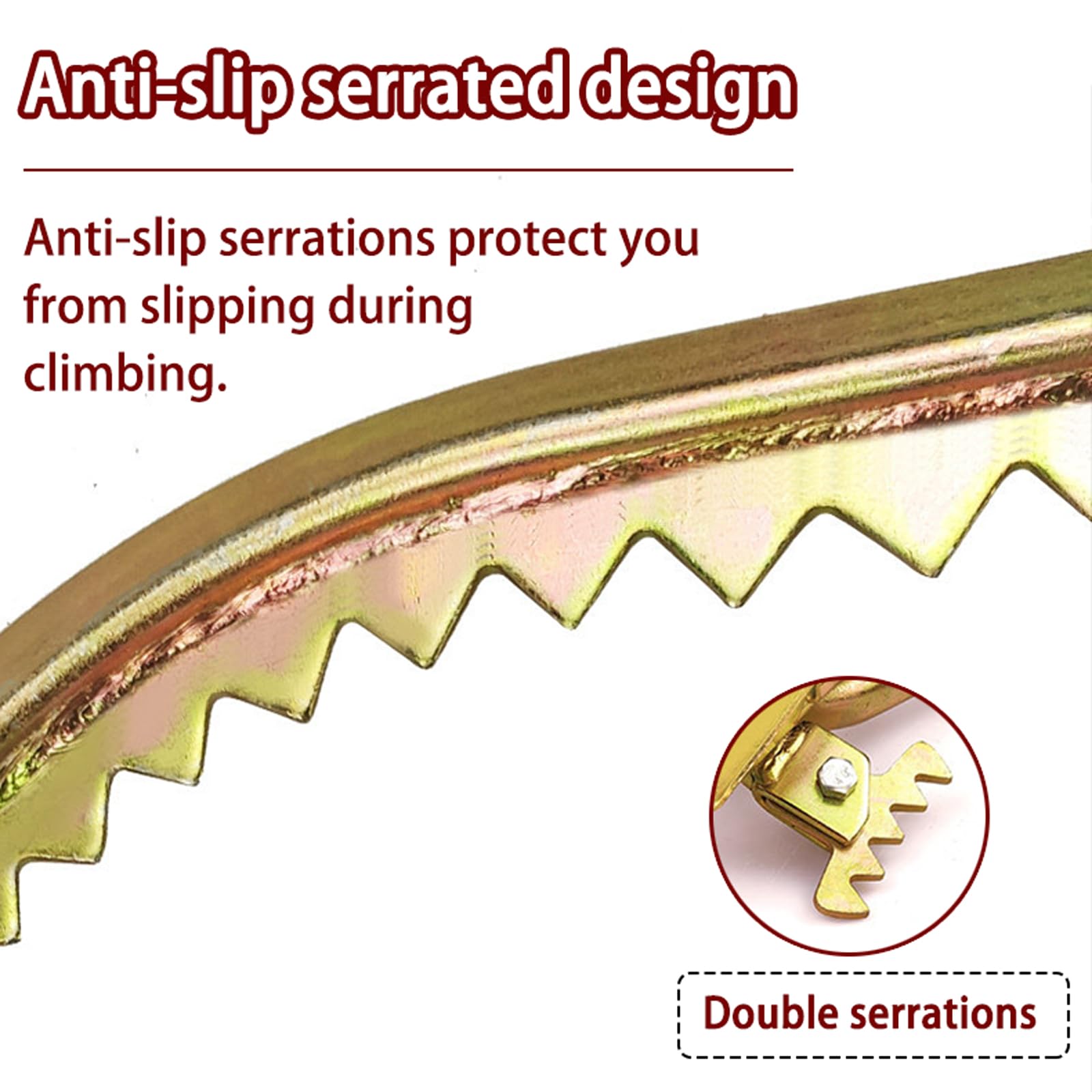 Anti-slip serrated design

Anti-slip serrations protect you from slipping during climbing.

Double serrations